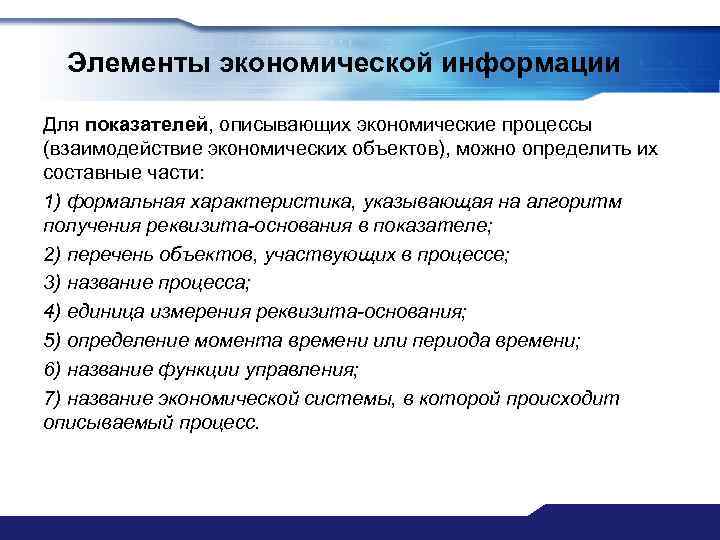 Элементы экономической информации

Для показателей, описывающих экономические процессы (взаимодействие экономических объектов), можно определить их составные части:

1) формальная характеристика, указывающая на алгоритм получения реквизита-основания в показателе;

2) перечень объектов, участвующих в процессе;

3) название процесса;

4) единица измерения реквизита-основания;

5) определение момента времени или периода времени;

6) название функции управления;

7) название экономической системы, в которой происходит описываемый процесс.